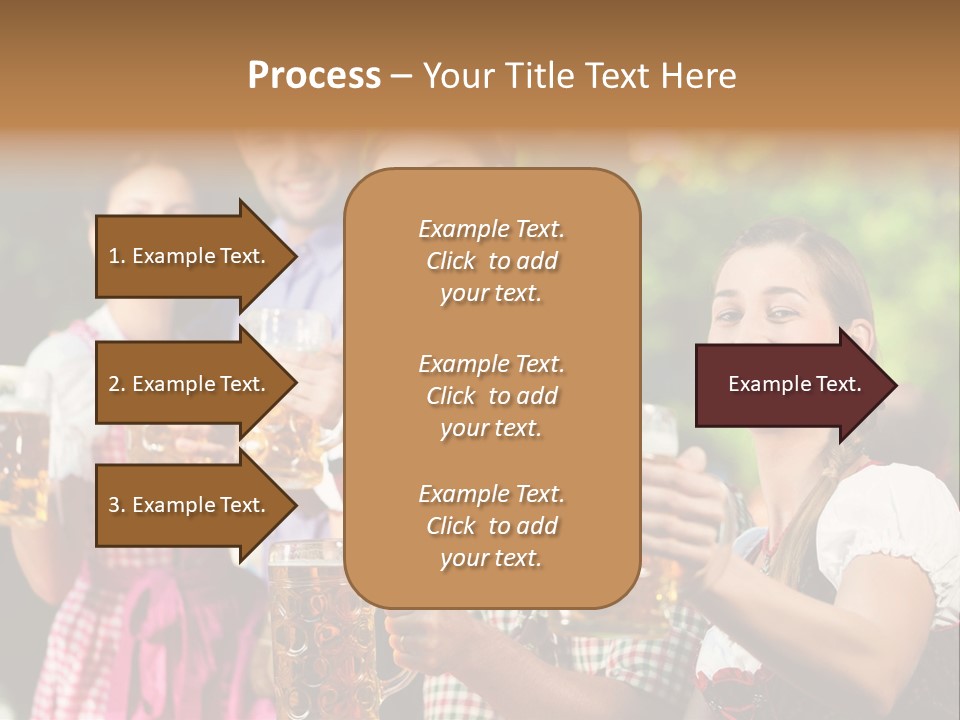 Process – Your Title Text Here

1. Example Text.

2. Example Text.

3. Example Text.

Example Text. Click to add your text.

Example Text. Click to add your text.

Example Text. Click to add your text.

Example Text.